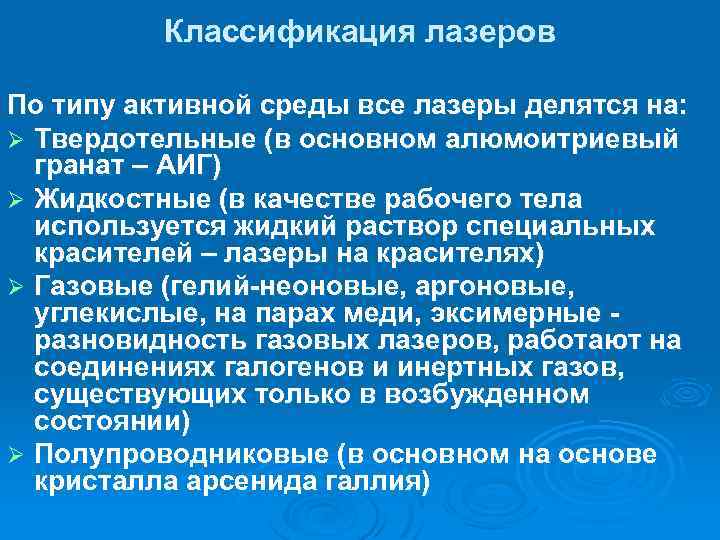 Классификация лазеров

По типу активной среды все лазеры делятся на:

➢ Твердотельные (в основном алюмоитриевый гранат – АИГ)

➢ Жидкостные (в качестве рабочего тела используется жидкий раствор специальных красителей – лазеры на красителях)

➢ Газовые (гелий-неоновые, аргоновые, углекислые, на парах меди, эксимерные - разновидность газовых лазеров, работают на соединениях галогенов и инертных газов, существующих только в возбужденном состоянии)

➢ Полупроводниковые (в основном на основе кристалла арсенида галлия)